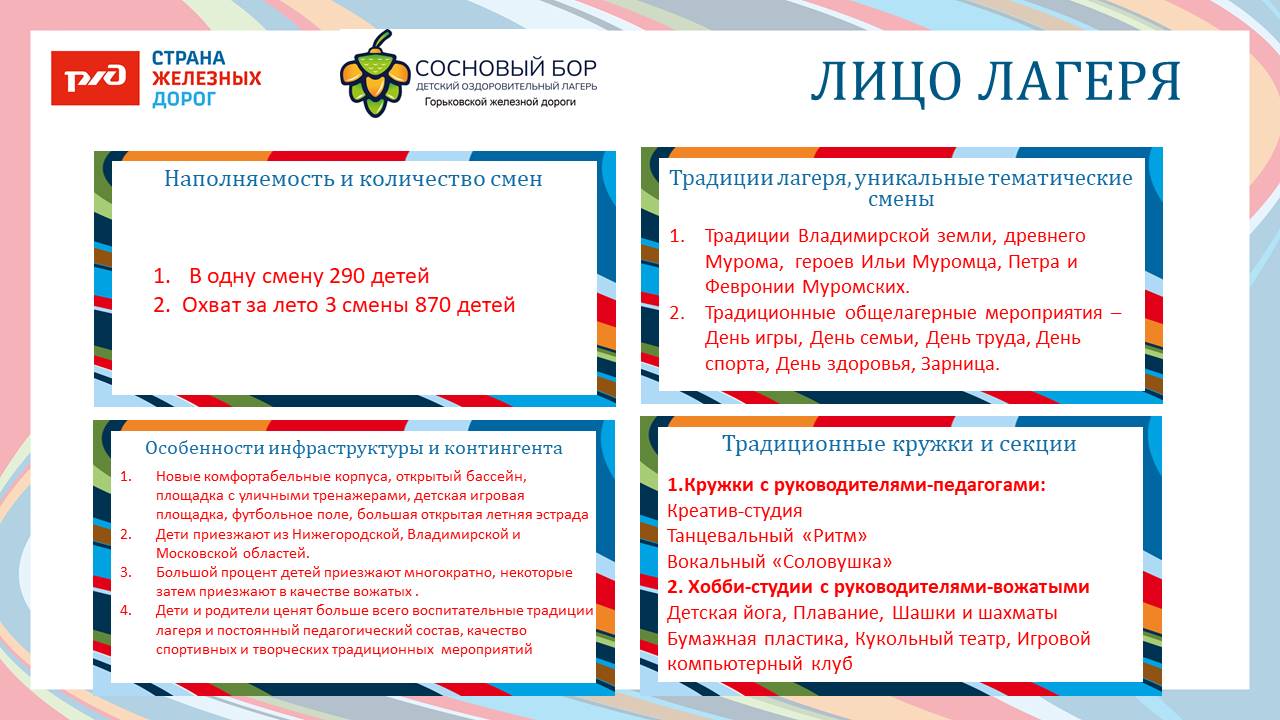 РЖД

СТРАНА ЖЕЛЕЗНЫХ ДОРОГ

СОСНОВЫЙ БОР
ДЕТСКИЙ ОЗДОРОВИТЕЛЬНЫЙ ЛАГЕРЬ
Горьковской железной дороги

ЛИЦО ЛАГЕРЯ

Наполняемость и количество смен

1. В одну смену 290 детей
2. Охват за лето 3 смены 870 детей

Традиции лагеря, уникальные тематические смены

1. Традиции Владимирской земли, древнего Мурома, героев Ильи Муромца, Петра и Февронии Муромских.
2. Традиционные общелагерные мероприятия – День игры, День семьи, День труда, День спорта, День здоровья, Зарница.

Особенности инфраструктуры и контингента

1. Новые комфортабельные корпуса, открытый бассейн, площадка с уличными тренажерами, детская игровая площадка, футбольное поле, большая открытая летняя эстрада
2. Дети приезжают из Нижегородской, Владимирской и Московской областей.
3. Большой процент детей приезжают многократно, некоторые затем приезжают в качестве вожатых .
4. Дети и родители ценят больше всего воспитательные традиции лагеря и постоянный педагогический состав, качество спортивных и творческих традиционных мероприятий

Традиционные кружки и секции

1.Кружки с руководителями-педагогами:
Креатив-студия
Танцевальный «Ритм»
Вокальный «Соловушка»
2. Хобби-студии с руководителями-вожатыми
Детская йога, Плавание, Шашки и шахматы
Бумажная пластика, Кукольный театр, Игровой компьютерный клуб